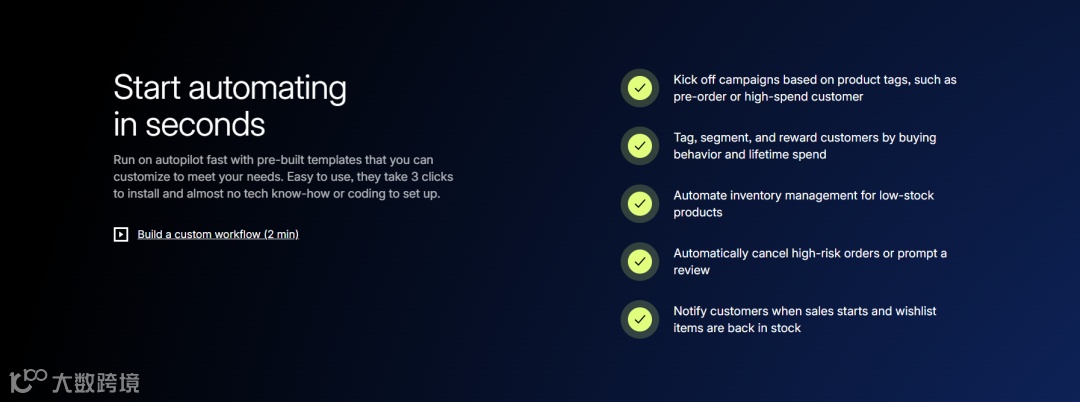 Start automating in seconds

Run on autopilot fast with pre-built templates that you can customize to meet your needs. Easy to use, they take 3 clicks to install and almost no tech know-how or coding to set up.

Build a custom workflow (2 min)

Kick off campaigns based on product tags, such as pre-order or high-spend customer

Tag, segment, and reward customers by buying behavior and lifetime spend

Automate inventory management for low-stock products

Automatically cancel high-risk orders or prompt a review

Notify customers when sales starts and wishlist items are back in stock

大数跨境